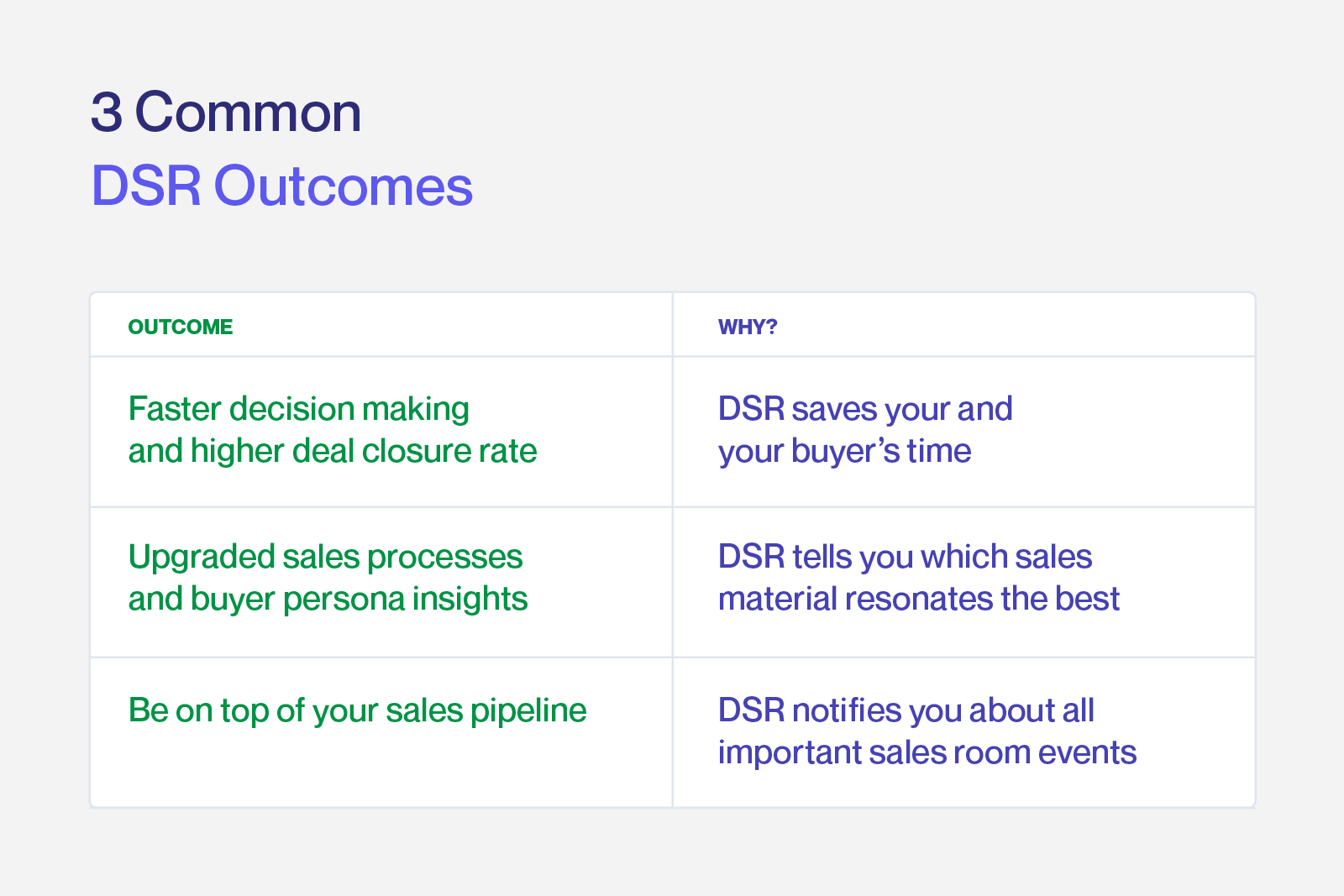 3 Common
DSR Outcomes

| OUTCOME | WHY? |
|---|---|
| Faster decision making and higher deal closure rate | DSR saves your and your buyer’s time |
| Upgraded sales processes and buyer persona insights | DSR tells you which sales material resonates the best |
| Be on top of your sales pipeline | DSR notifies you about all important sales room events |